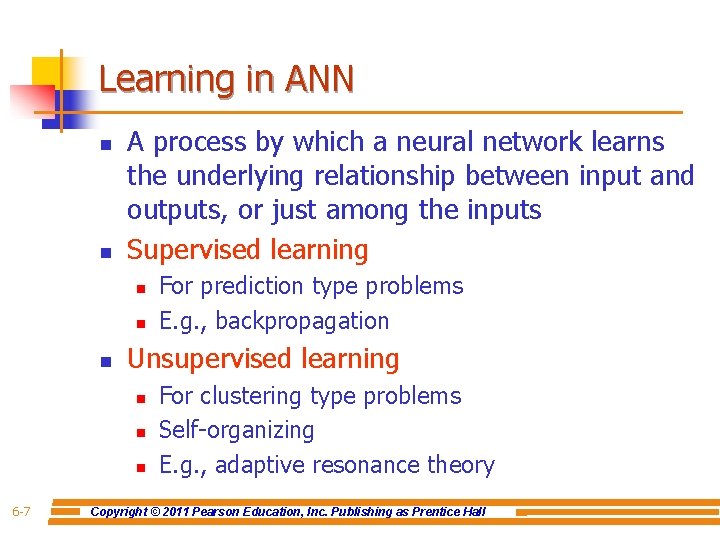 Learning in ANN

- A process by which a neural network learns the underlying relationship between input and outputs, or just among the inputs
- Supervised learning
  - For prediction type problems
  - E.g., backpropagation
- Unsupervised learning
  - For clustering type problems
  - Self-organizing
  - E.g., adaptive resonance theory

6-7 Copyright © 2011 Pearson Education, Inc. Publishing as Prentice Hall